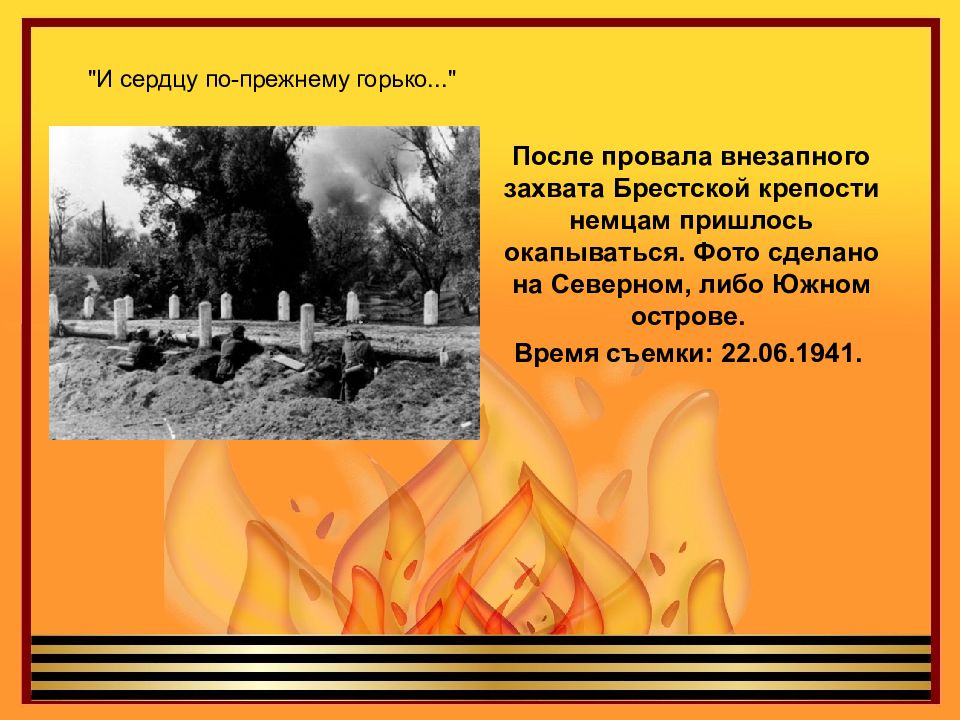 "И сердцу по-прежнему горько..."

После провала внезапного захвата Брестской крепости немцам пришлось окапываться. Фото сделано на Северном, либо Южном острове.

Время съемки: 22.06.1941.